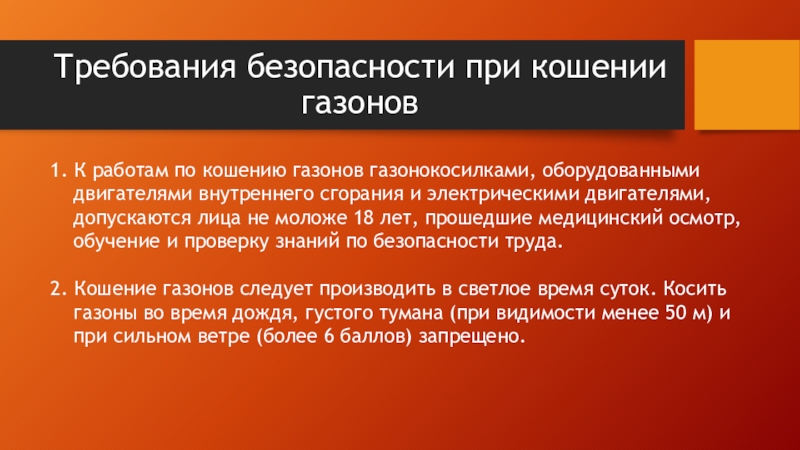 Требования безопасности при кошении газонов

1. К работам по кошению газонов газонокосилками, оборудованными двигателями внутреннего сгорания и электрическими двигателями, допускаются лица не моложе 18 лет, прошедшие медицинский осмотр, обучение и проверку знаний по безопасности труда.

2. Кошение газонов следует производить в светлое время суток. Косить газоны во время дождя, густого тумана (при видимости менее 50 м) и при сильном ветре (более 6 баллов) запрещено.